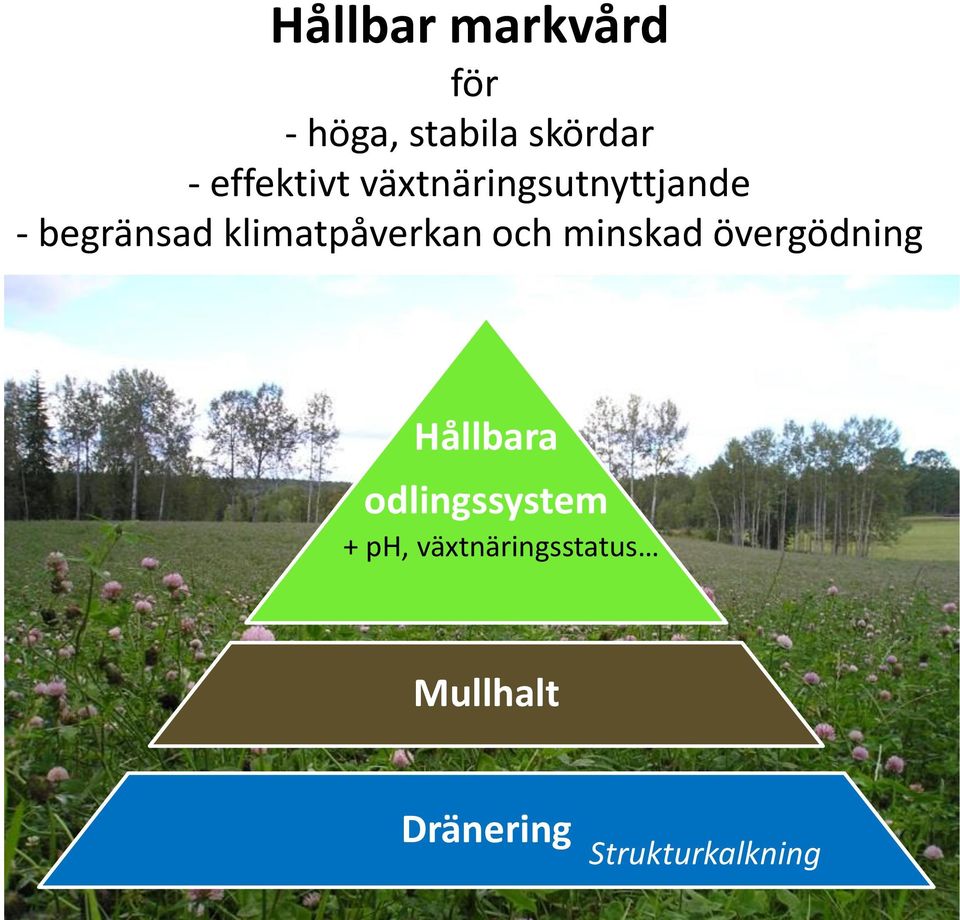 Hållbar markvård

för
- höga, stabila skördar
- effektivt växtnäringsutnyttjande
- begränsad klimatpåverkan och minskad övergödning

Hållbara odlingssystem
+ pH, växtnäringsstatus…

Mullhalt

Dränering Strukturkalkning